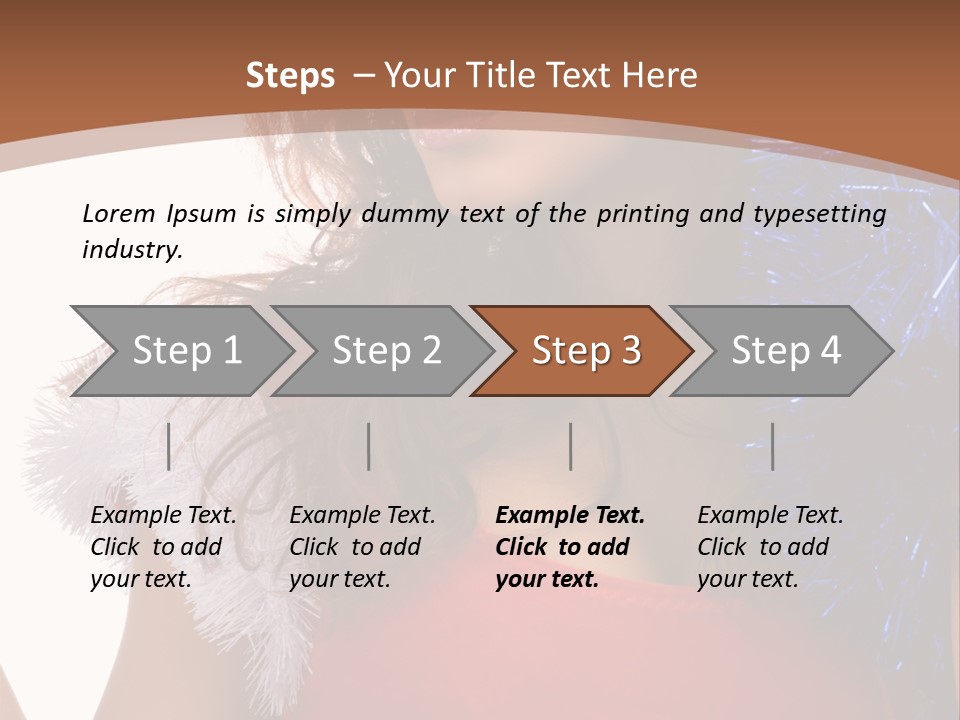 Steps – Your Title Text Here

Lorem Ipsum is simply dummy text of the printing and typesetting industry.

Step 1

Step 2

Step 3

Step 4

Example Text. Click to add your text.

Example Text. Click to add your text.

Example Text. Click to add your text.

Example Text. Click to add your text.